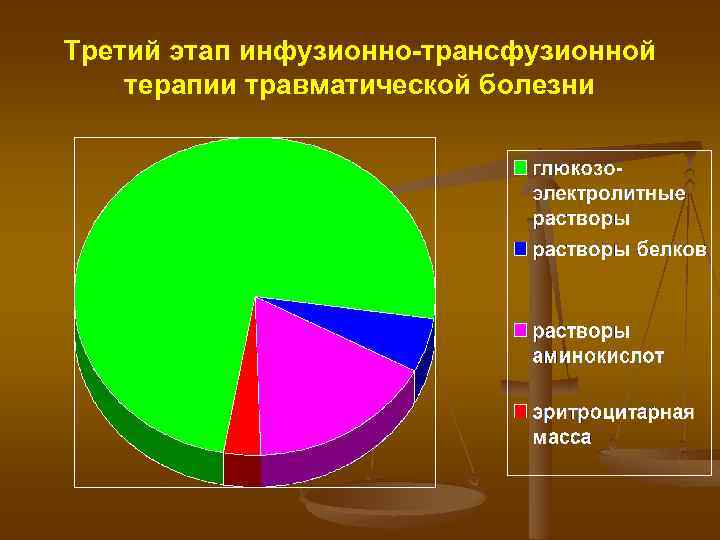 Третий этап инфузионно-трансфузионной терапии травматической болезни

глюкозо-электролитные растворы
растворы белков
растворы аминокислот
эритроцитарная масса